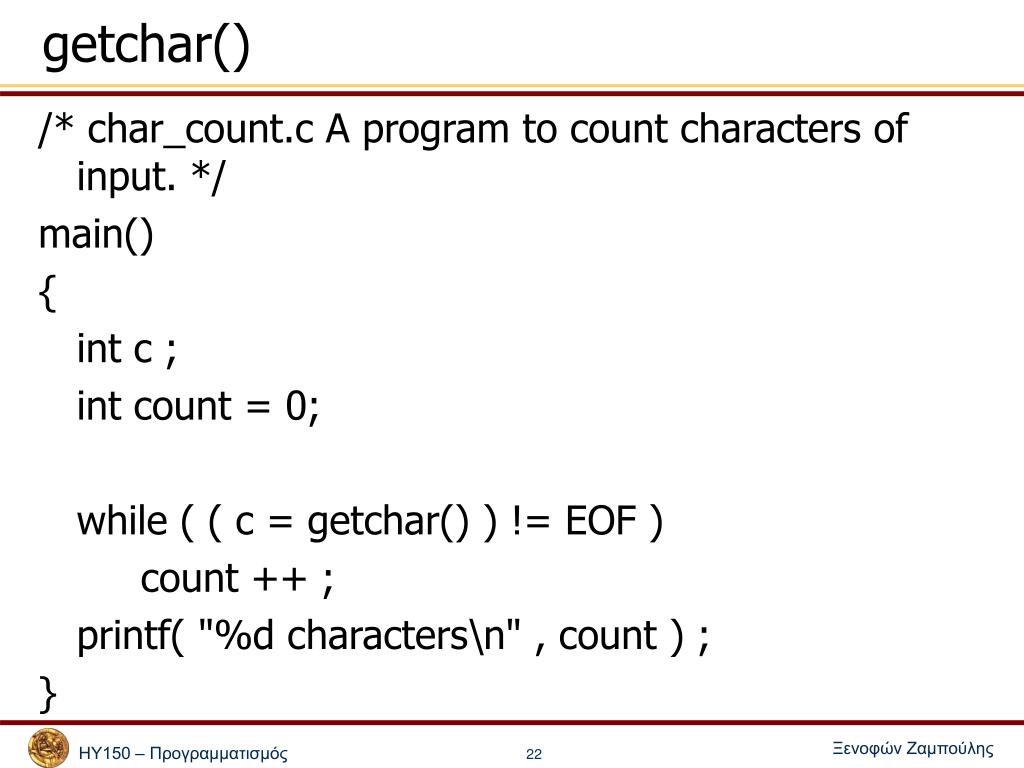 getchar()

/* char_count.c A program to count characters of input. */
main()
{
int c ;
int count = 0;

while ( ( c = getchar() ) != EOF )
count ++ ;
printf( "%d characters\n" , count ) ;
}

ΗΥ150 – Προγραμματισμός

22

Ξενοφών Ζαμπούλης